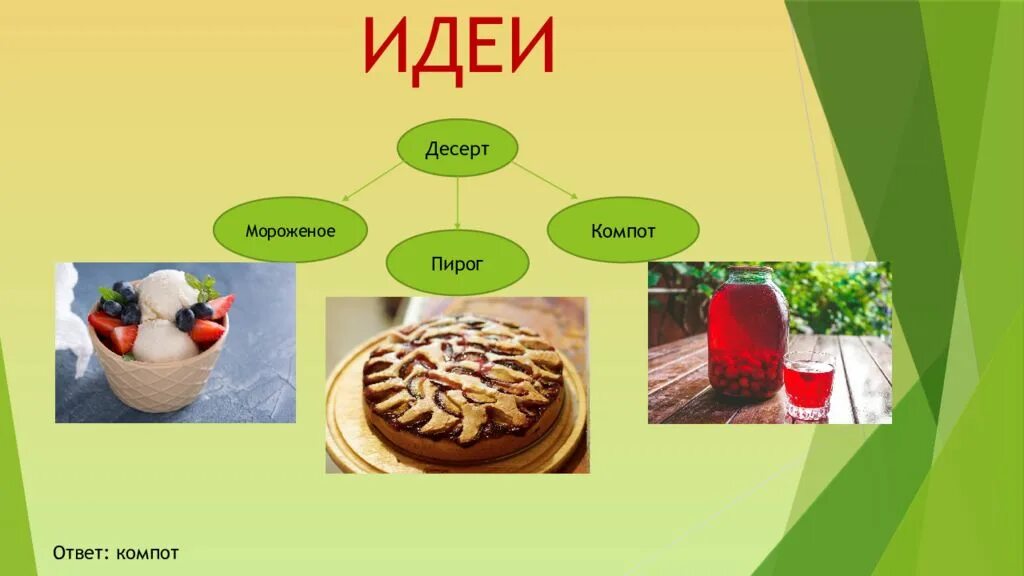 ИДЕИ

Десерт

Мороженое

Пирог

Компот

Ответ: компот